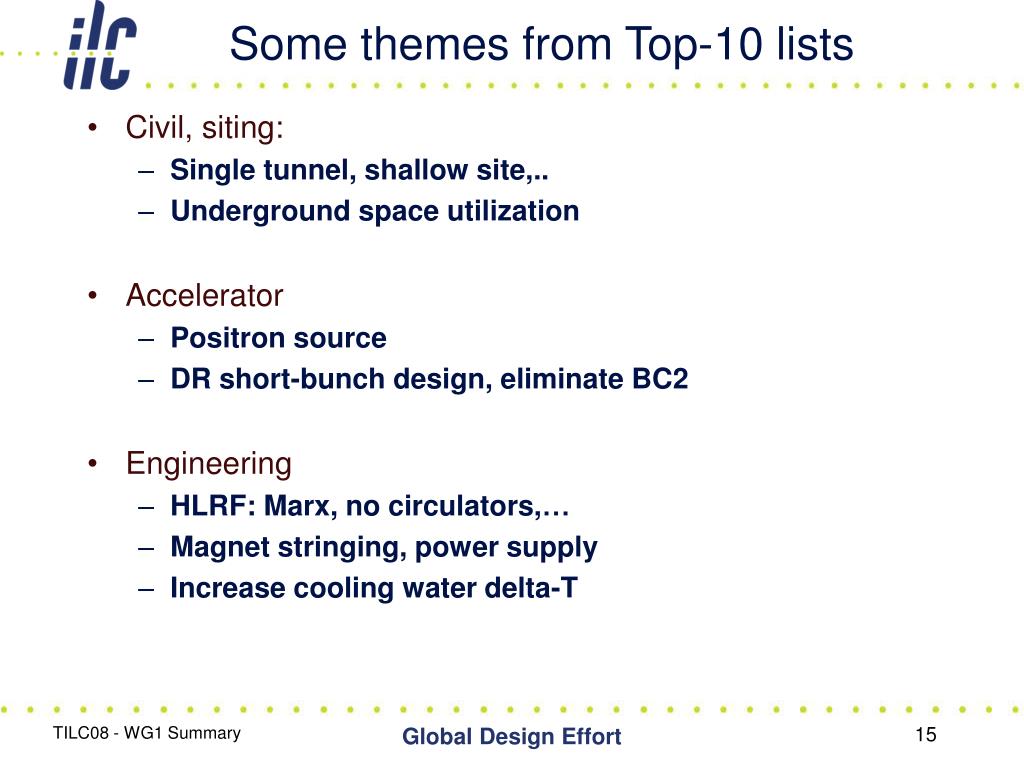 ilc

Some themes from Top-10 lists

• Civil, siting:
– Single tunnel, shallow site,..
– Underground space utilization

• Accelerator
– Positron source
– DR short-bunch design, eliminate BC2

• Engineering
– HLRF: Marx, no circulators,…
– Magnet stringing, power supply
– Increase cooling water delta-T

TILC08 - WG1 Summary

Global Design Effort

15